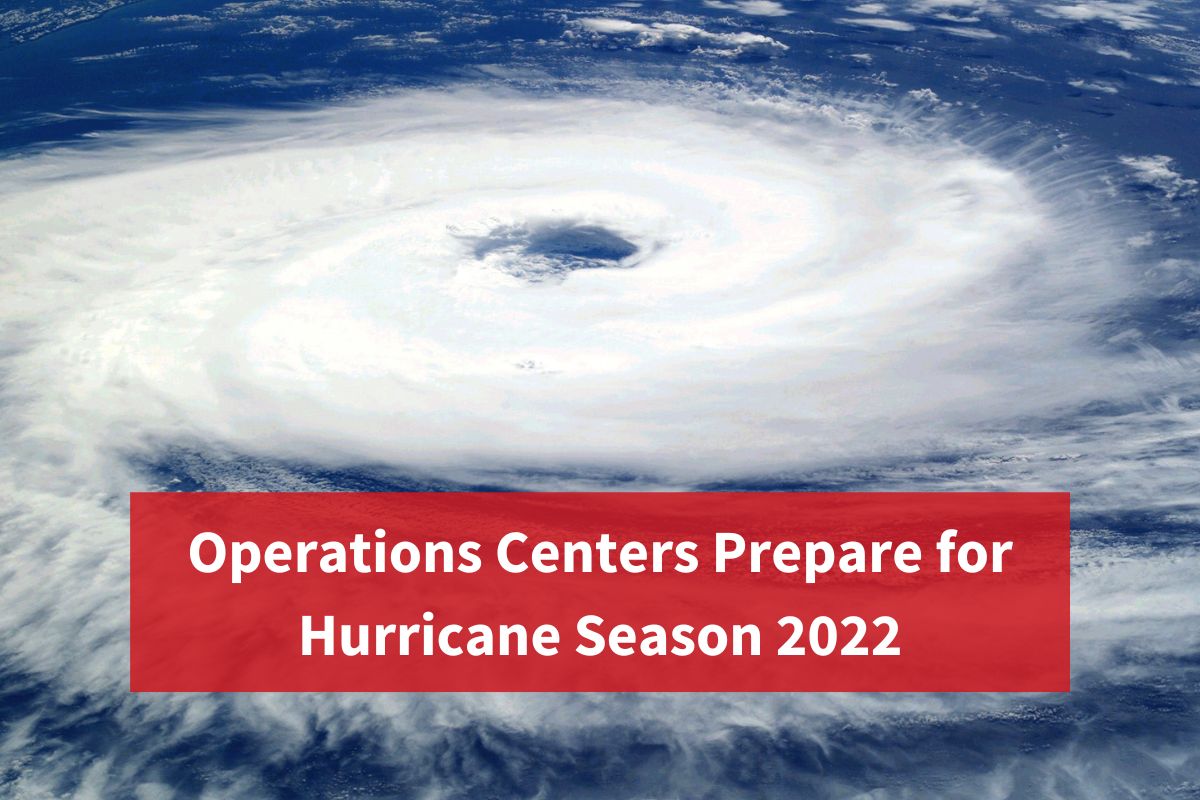 Operations Centers Prepare for Hurricane Season 2022